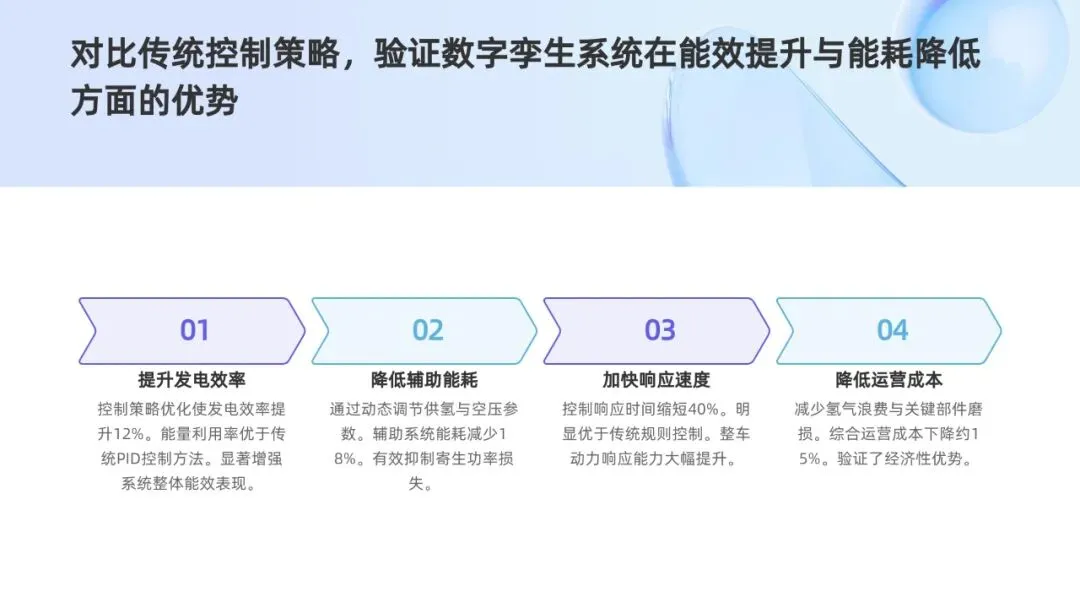 对比传统控制策略，验证数字孪生系统在能效提升与能耗降低方面的优势

01

提升发电效率

控制策略优化使发电效率提升12%。能量利用率优于传统PID控制方法。显著增强系统整体能效表现。

02

降低辅助能耗

通过动态调节供氢与空压参数。辅助系统能耗减少18%。有效抑制寄生功率损失。

03

加快响应速度

控制响应时间缩短40%。明显优于传统规则控制。整车动力响应能力大幅提升。

04

降低运营成本

减少氢气浪费与关键部件磨损。综合运营成本下降约15%。验证了经济性优势。